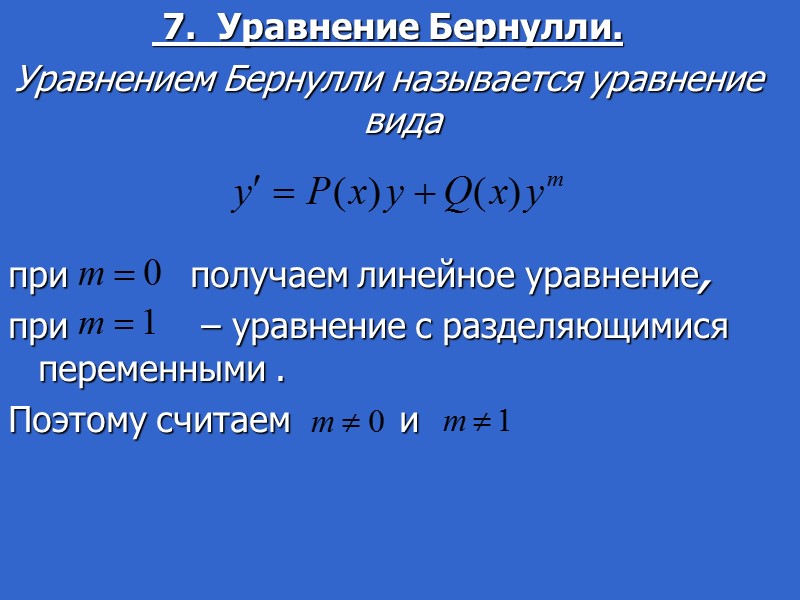 7. Уравнение Бернулли.

Уравнением Бернулли называется уравнение вида

$y' = P(x)y + Q(x)y^m$

при $m = 0$ получаем линейное уравнение,

при $m = 1$ – уравнение с разделяющимися переменными .

Поэтому считаем $m \neq 0$ и $m \neq 1$